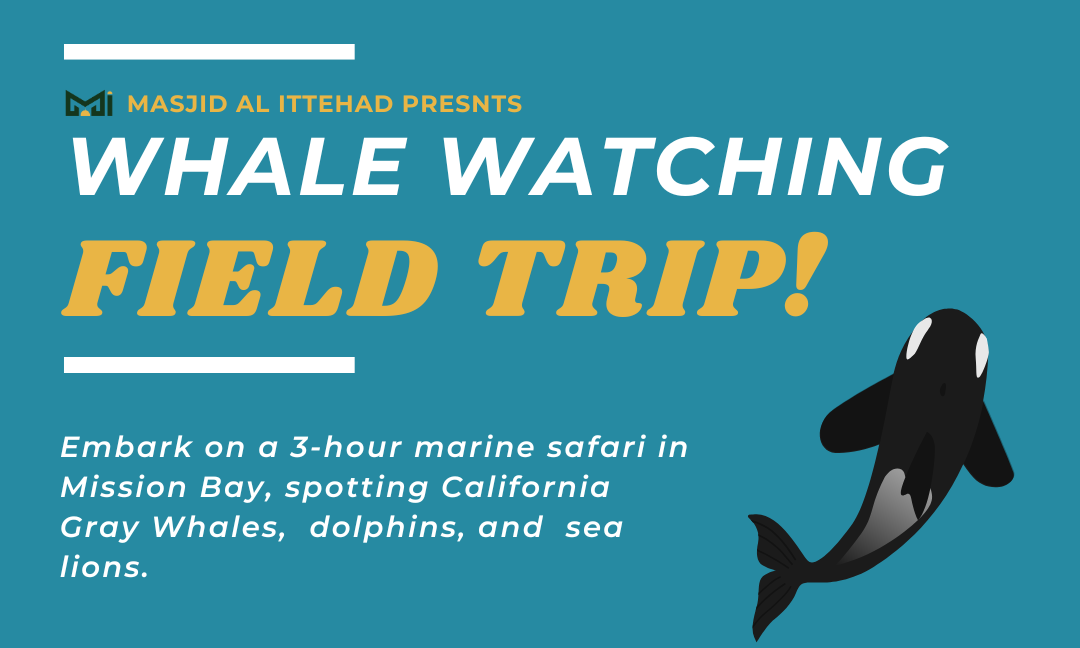 MASJID AL ITTEHAD PRESNTS

WHALE WATCHING

FIELD TRIP!

Embark on a 3-hour marine safari in Mission Bay, spotting California Gray Whales, dolphins, and sea lions.